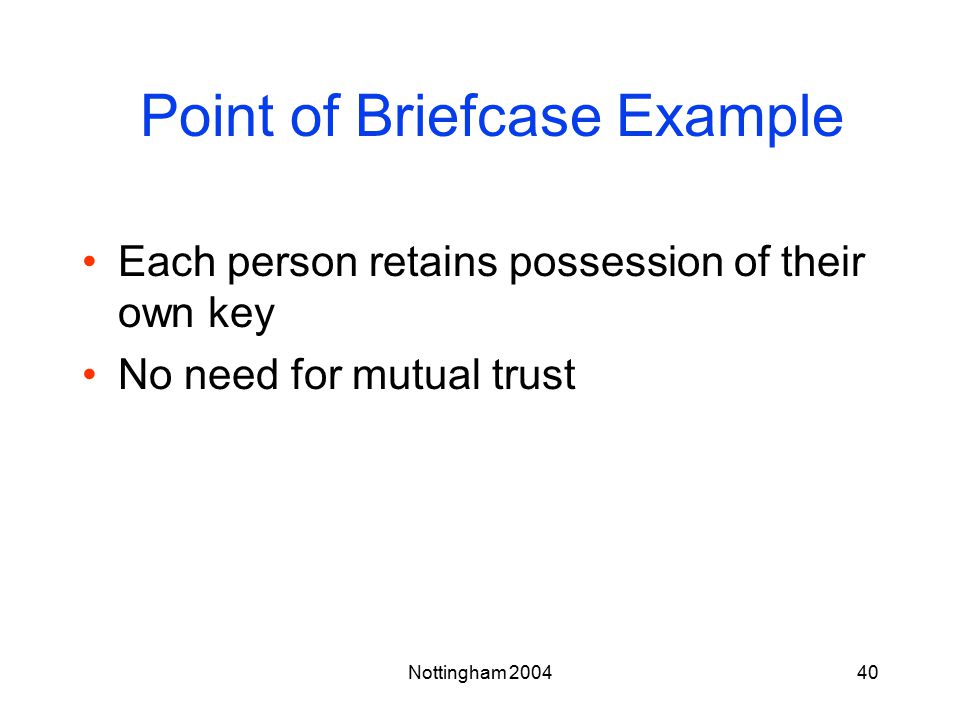 Point of Briefcase Example

• Each person retains possession of their own key
• No need for mutual trust

Nottingham 2004

40